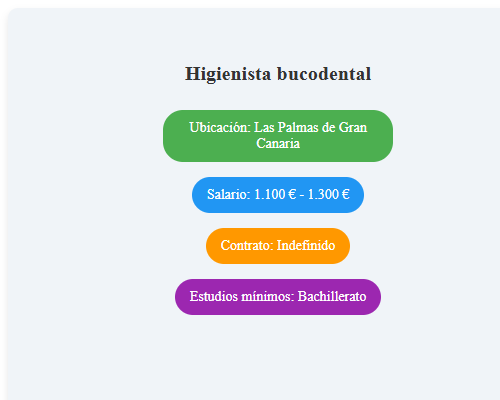 Higienista bucodental

Ubicación: Las Palmas de Gran Canaria

Salario: 1.100 € - 1.300 €

Contrato: Indefinido

Estudios mínimos: Bachillerato